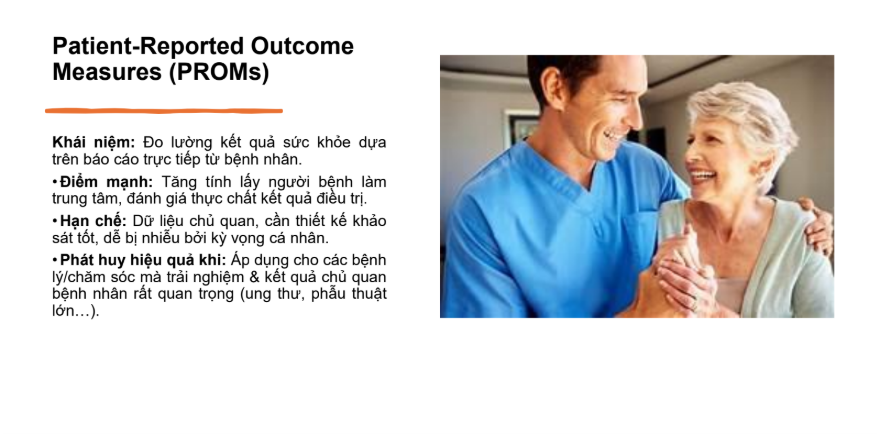 Patient-Reported Outcome Measures (PROMs)

Khái niệm: Đo lường kết quả sức khỏe dựa trên báo cáo trực tiếp từ bệnh nhân.

• Điểm mạnh: Tăng tính lấy người bệnh làm trung tâm, đánh giá thực chất kết quả điều trị.

• Hạn chế: Dữ liệu chủ quan, cần thiết kế khảo sát tốt, dễ bị nhiễu bởi kỳ vọng cá nhân.

• Phát huy hiệu quả khi: Áp dụng cho các bệnh lý/chăm sóc mà trải nghiệm & kết quả chủ quan bệnh nhân rất quan trọng (ung thư, phẫu thuật lớn…).